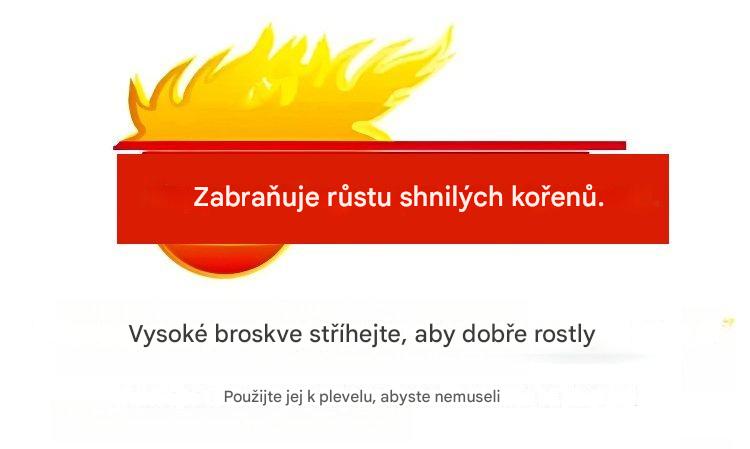 Zabraňuje růstu shnilých kořenů.

Vysoké broskve stříhejte, aby dobře rostly

Použijte jej k plevelu, abyste nemuseli